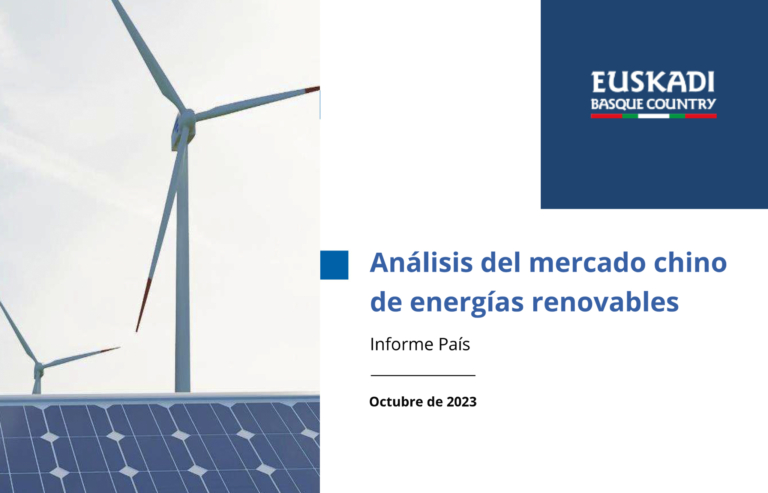 EUSKADI
BASQUE COUNTRY

Análisis del mercado chino de energías renovables

Informe País

Octubre de 2023